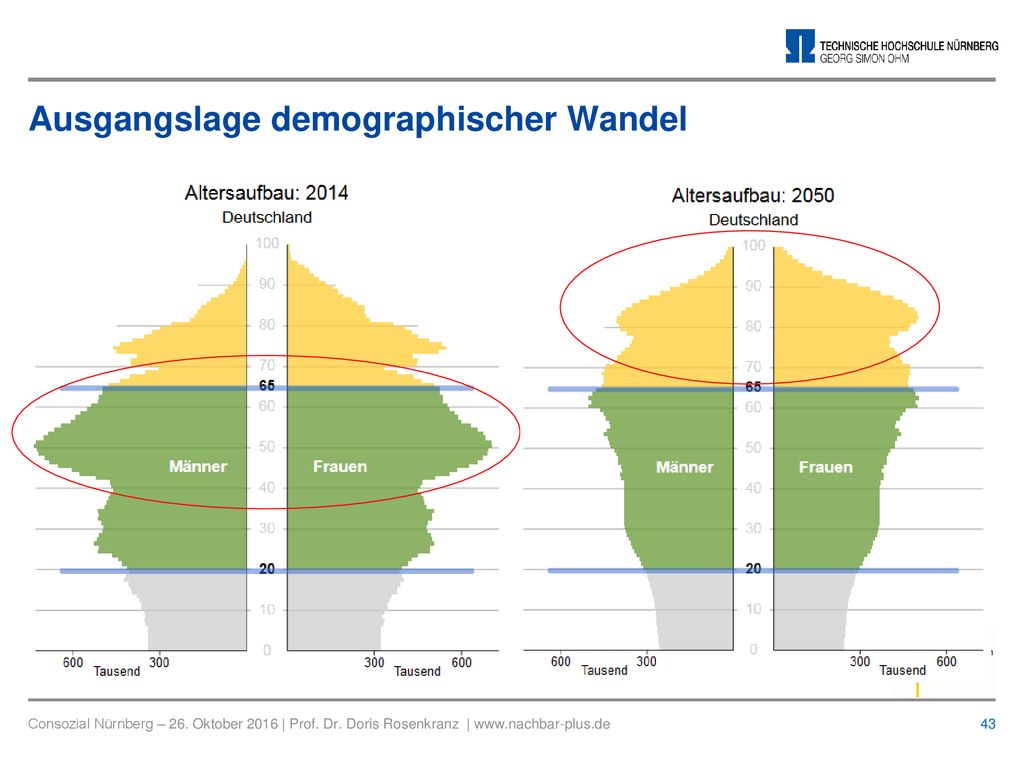 TECHNISCHE HOCHSCHULE NÜRNBERG
GEORG SIMON OHM

Ausgangslage demographischer Wandel

Altersaufbau: 2014
Deutschland

100
90
80
70
65
60
50
40
30
20
10
0

Männer
Frauen

600
Tausend
300
300
Tausend
600

Altersaufbau: 2050
Deutschland

100
90
80
70
65
60
50
40
30
20
10
0

Männer
Frauen

600
Tausend
300
300
Tausend
600

Consozial Nürnberg – 26. Oktober 2016 | Prof. Dr. Doris Rosenkranz | www.nachbar-plus.de

43